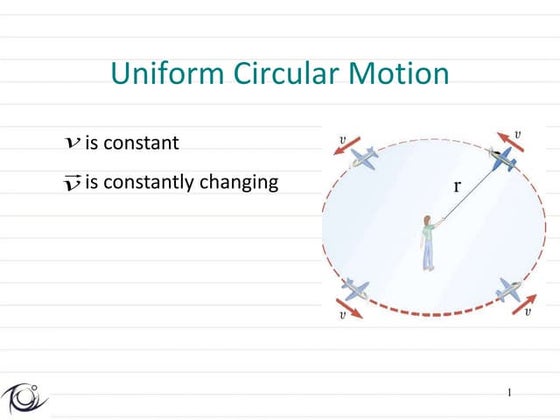 Uniform Circular Motion

$v$ is constant

$\vec{v}$ is constantly changing

$v$

$v$

r

$v$

$v$

1